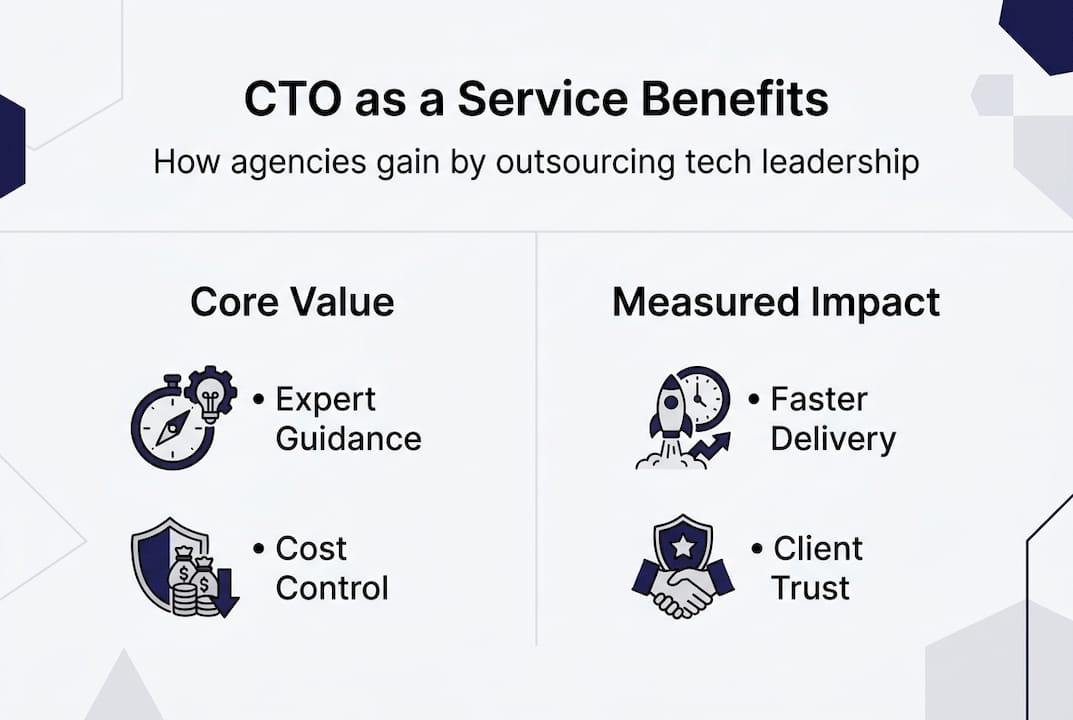 CTO as a Service Benefits

How agencies gain by outsourcing tech leadership

Core Value

• Expert Guidance

• Cost Control

Measured Impact

• Faster Delivery

• Client Trust